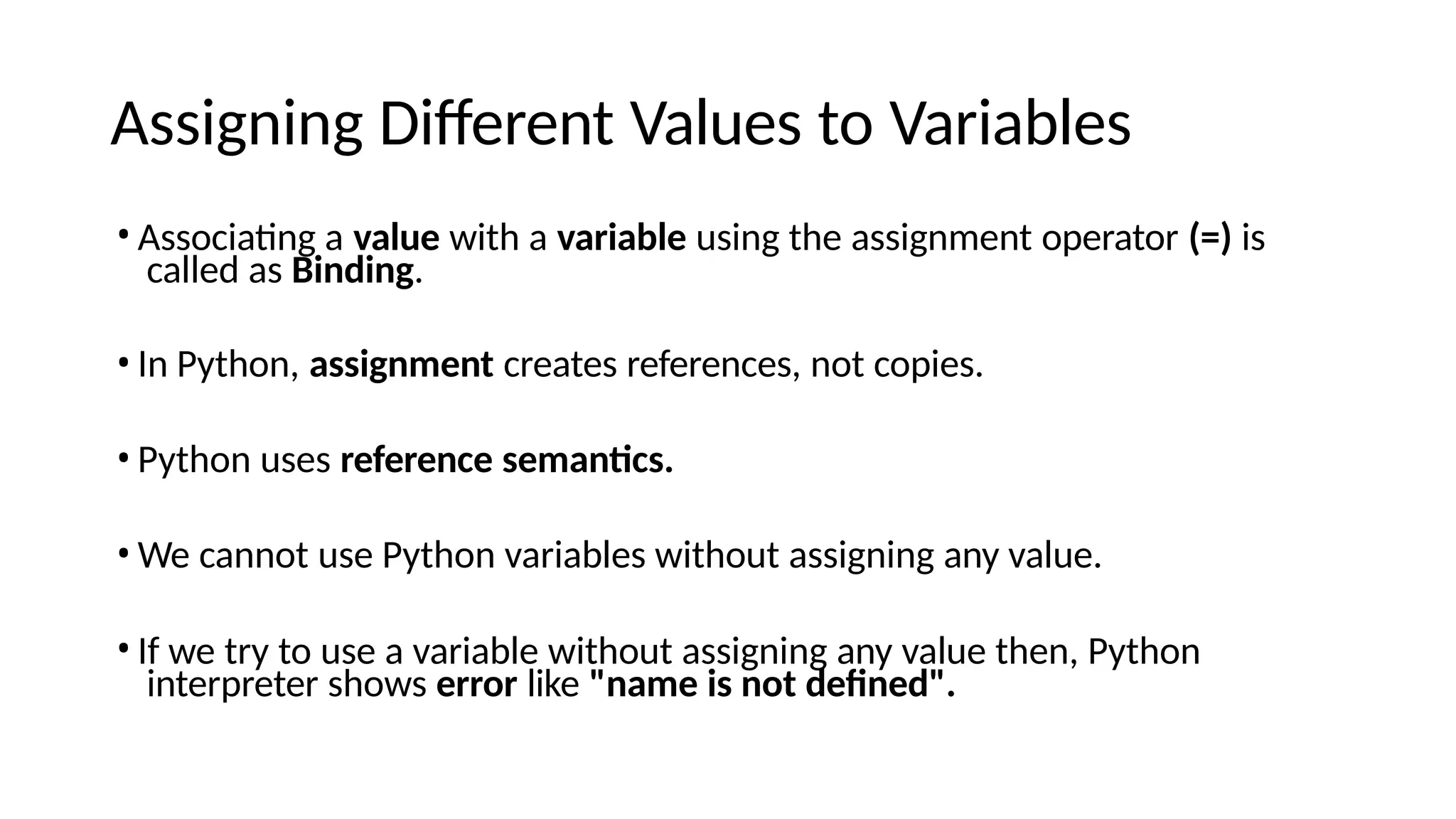 Assigning Different Values to Variables

• Associating a value with a variable using the assignment operator (=) is called as Binding.

• In Python, assignment creates references, not copies.

• Python uses reference semantics.

• We cannot use Python variables without assigning any value.

• If we try to use a variable without assigning any value then, Python interpreter shows error like "name is not defined".